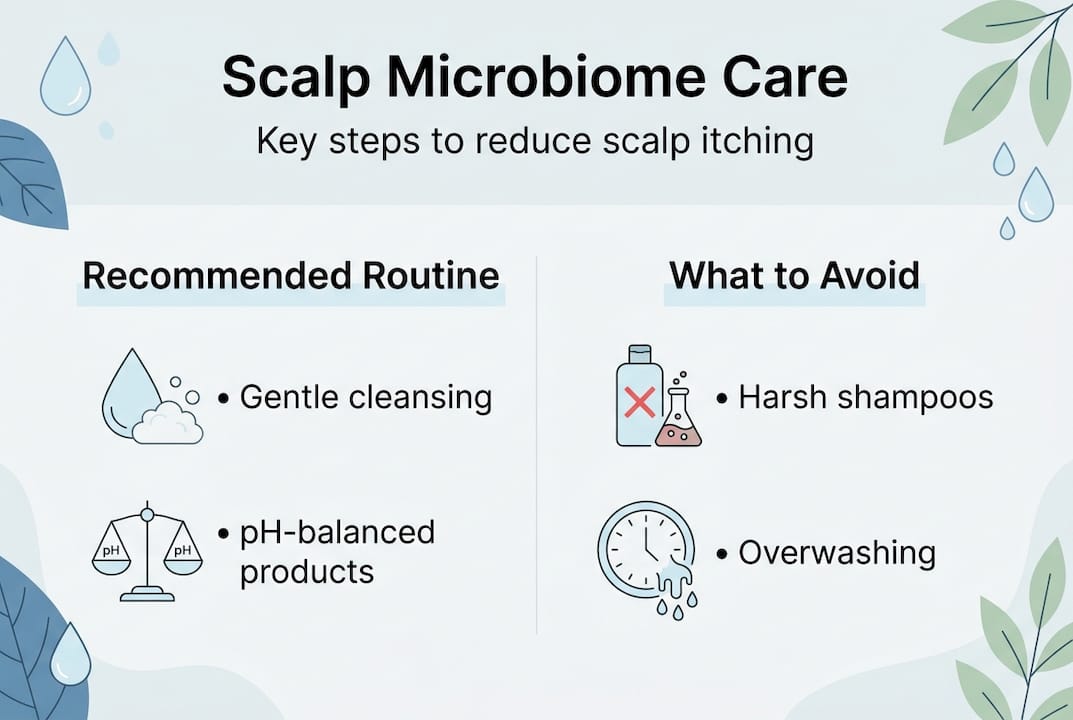 Scalp Microbiome Care

Key steps to reduce scalp itching

Recommended Routine

• Gentle cleansing

pH pH

• pH-balanced products

What to Avoid

• Harsh shampoos

• Overwashing